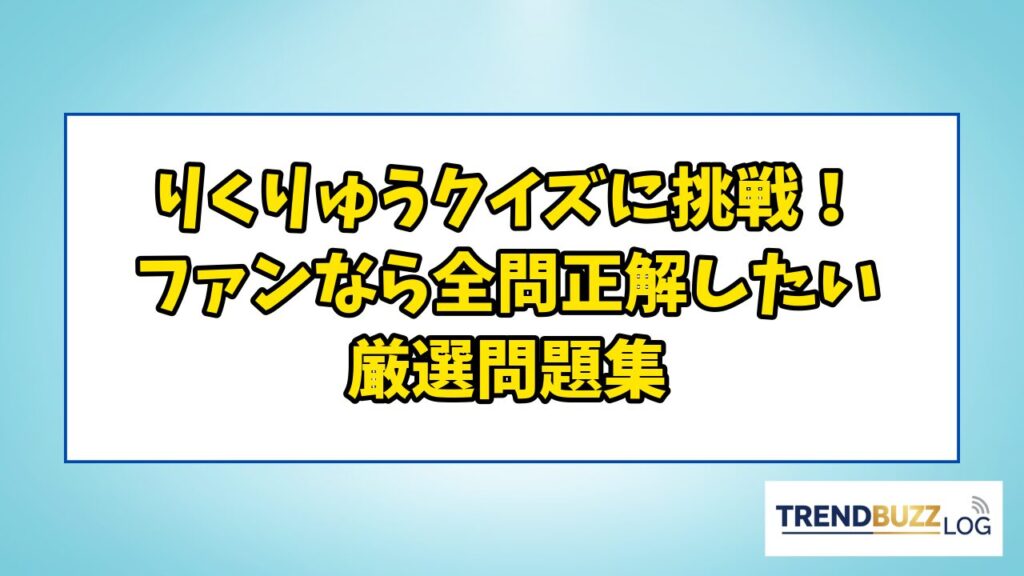 りくりゅうクイズに挑戦！
ファンなら全問正解したい
厳選問題集

TRENDBUZZ LOG